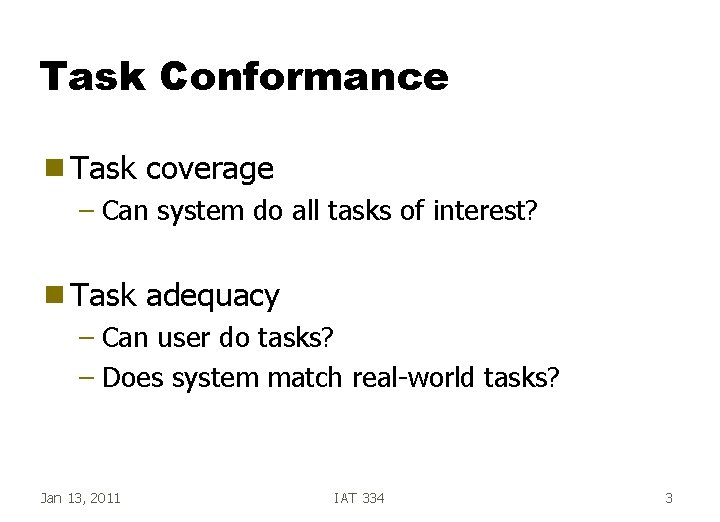 Task Conformance

Task coverage
– Can system do all tasks of interest?

Task adequacy
– Can user do tasks?
– Does system match real-world tasks?

Jan 13, 2011 IAT 334 3